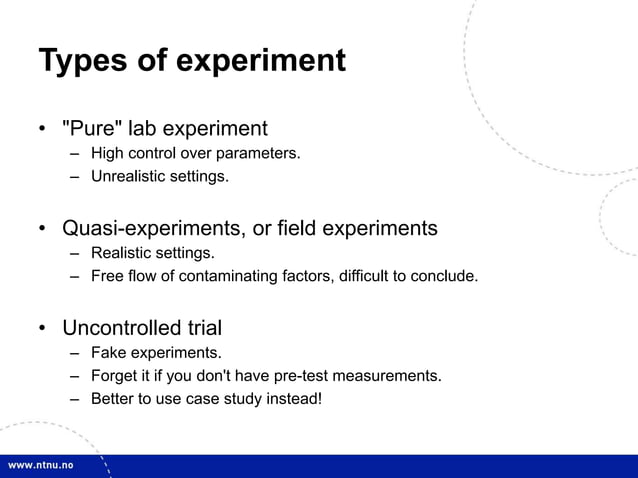 Types of experiment

• "Pure" lab experiment
– High control over parameters.
– Unrealistic settings.

• Quasi-experiments, or field experiments
– Realistic settings.
– Free flow of contaminating factors, difficult to conclude.

• Uncontrolled trial
– Fake experiments.
– Forget it if you don't have pre-test measurements.
– Better to use case study instead!

www.ntnu.no